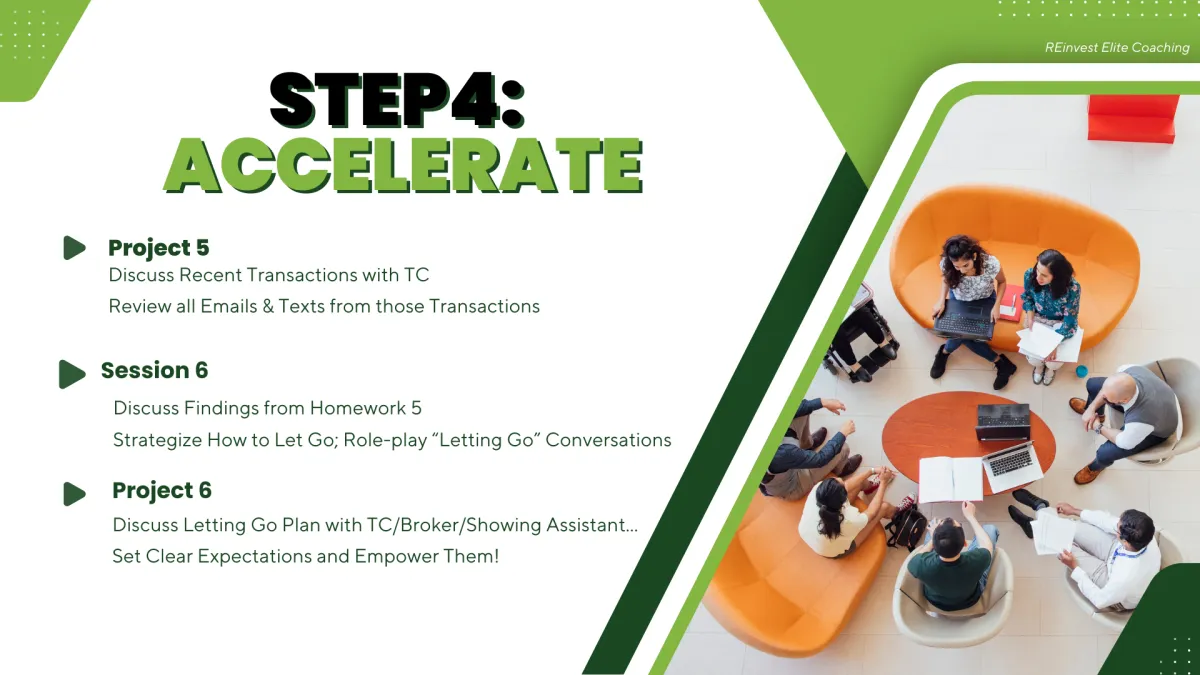 REinvest Elite Coaching

STEP4:
ACCELERATE

Project 5
Discuss Recent Transactions with TC
Review all Emails & Texts from those Transactions

Session 6
Discuss Findings from Homework 5
Strategize How to Let Go; Role-play "Letting Go" Conversations

Project 6
Discuss Letting Go Plan with TC/Broker/Showing Assistant...
Set Clear Expectations and Empower Them!